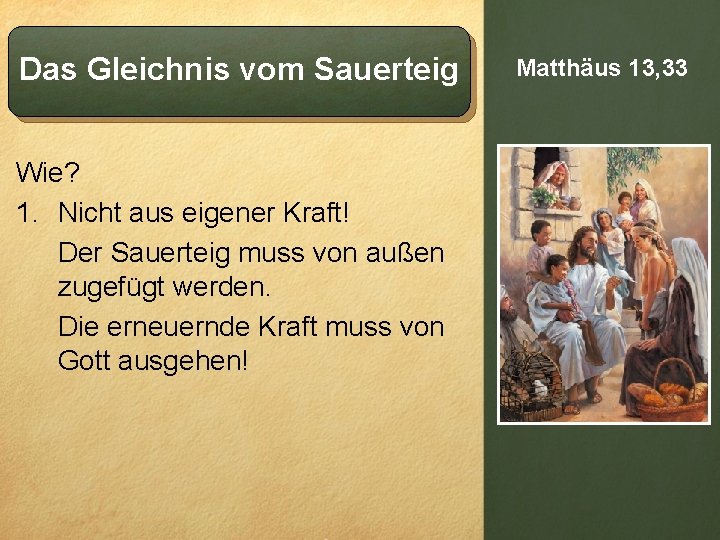 Das Gleichnis vom Sauerteig

Matthäus 13,33

Wie?

1. Nicht aus eigener Kraft!

Der Sauerteig muss von außen zugefügt werden.

Die erneuernde Kraft muss von Gott ausgehen!